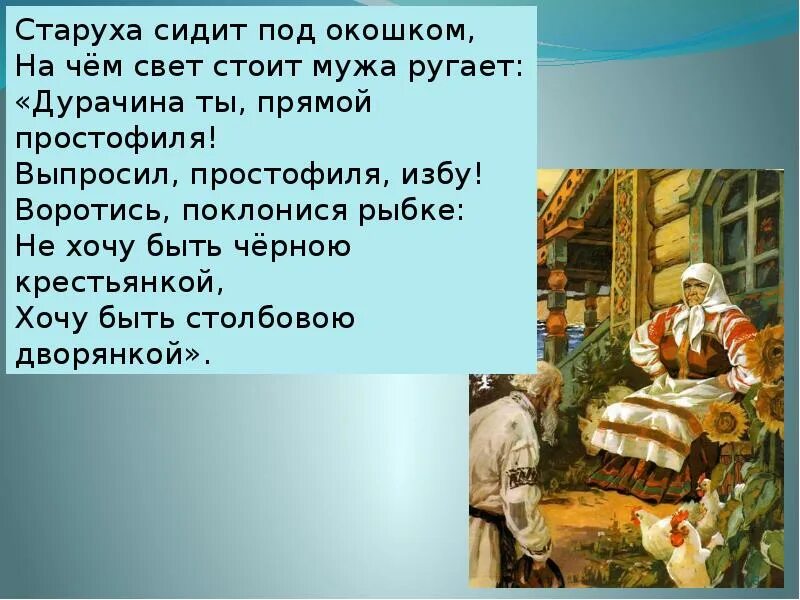 Старуха сидит под окошком,
На чём свет стоит мужа ругает:
«Дурачина ты, прямой простофиля!
Выпросил, простофиля, избу!
Воротись, поклонися рыбке:
Не хочу быть чёрною крестьянкой,
Хочу быть столбовою дворянкой».